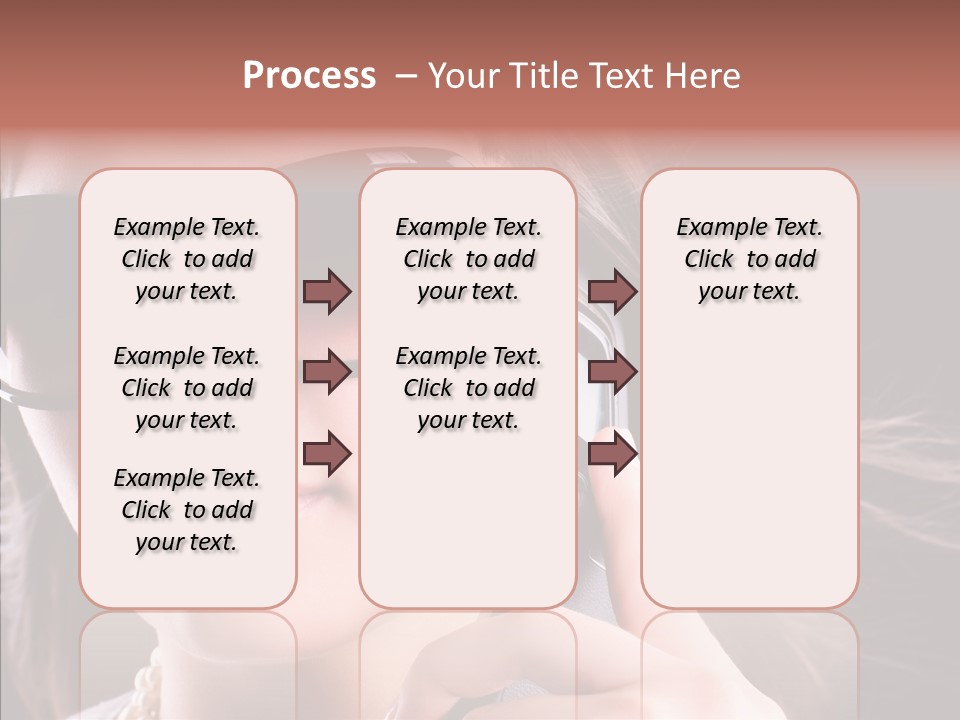 Process – Your Title Text Here

Example Text. Click to add your text.

Example Text. Click to add your text.

Example Text. Click to add your text.

Example Text. Click to add your text.

Example Text. Click to add your text.

Example Text. Click to add your text.